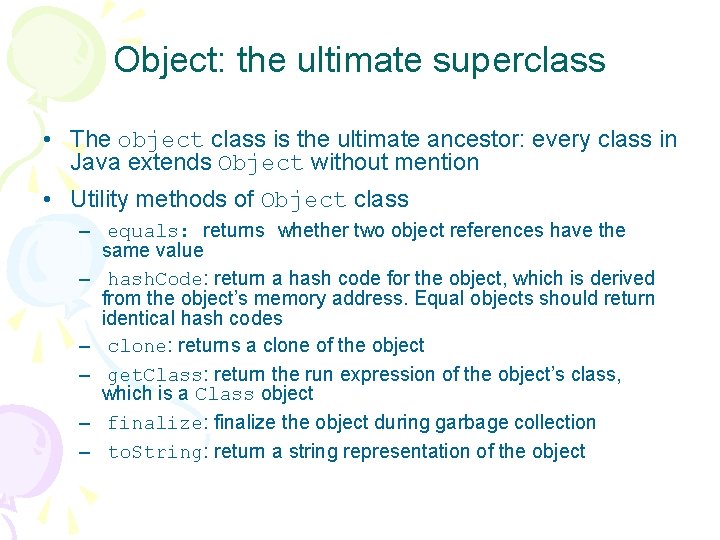 Object: the ultimate superclass

• The object class is the ultimate ancestor: every class in Java extends Object without mention

• Utility methods of Object class

– equals: returns whether two object references have the same value

– hashCode: return a hash code for the object, which is derived from the object's memory address. Equal objects should return identical hash codes

– clone: returns a clone of the object

– getClass: return the run expression of the object's class, which is a Class object

– finalize: finalize the object during garbage collection

– toString: return a string representation of the object